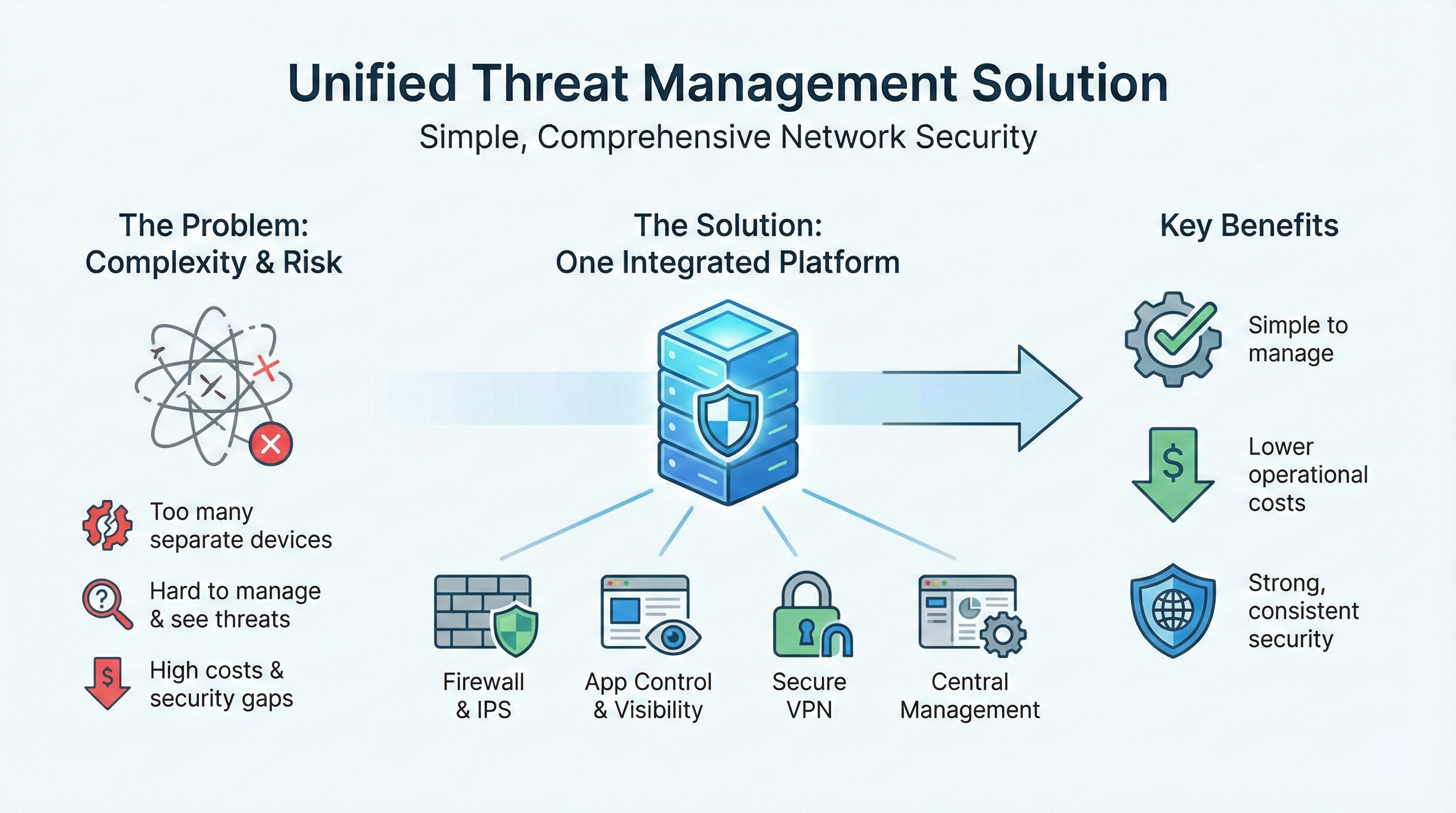 Unified Threat Management Solution
Simple, Comprehensive Network Security

The Problem:
Complexity & Risk

Too many separate devices

Hard to manage & see threats

$

High costs & security gaps

The Solution:
One Integrated Platform

Firewall & IPS

App Control & Visibility

Secure VPN

Central Management

Key Benefits

Simple to manage

$

Lower operational costs

Strong, consistent security